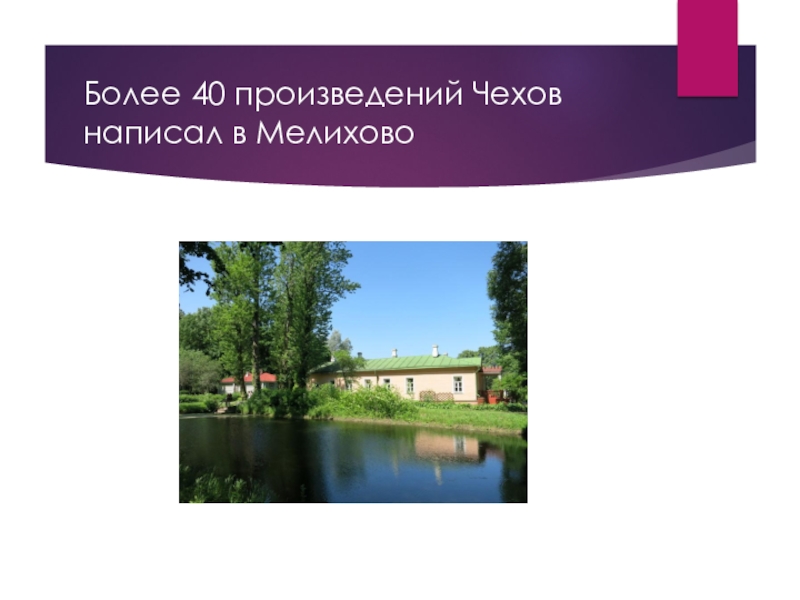 Более 40 произведений Чехов написал в Мелихово